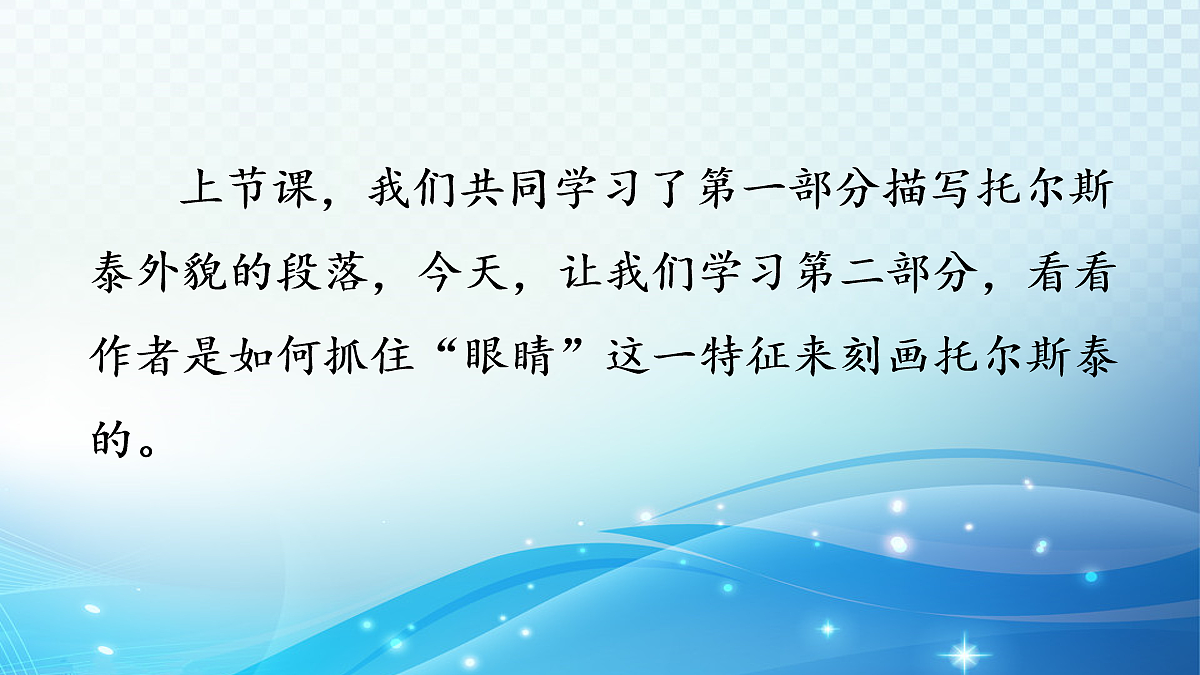 上节课，我们共同学习了第一部分描写托尔斯泰外貌的段落，今天，让我们学习第二部分，看看作者是如何抓住“眼睛”这一特征来刻画托尔斯泰的。